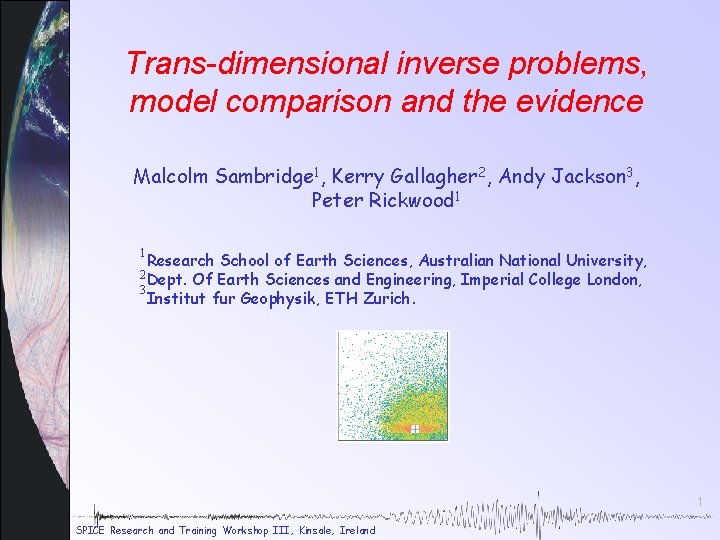 Trans-dimensional inverse problems, model comparison and the evidence

Malcolm Sambridge$^1$, Kerry Gallagher$^2$, Andy Jackson$^3$, Peter Rickwood$^1$

$^1$Research School of Earth Sciences, Australian National University,
$^2$Dept. Of Earth Sciences and Engineering, Imperial College London,
$^3$Institut fur Geophysik, ETH Zurich.

1

SPICE Research and Training Workshop III, Kinsale, Ireland